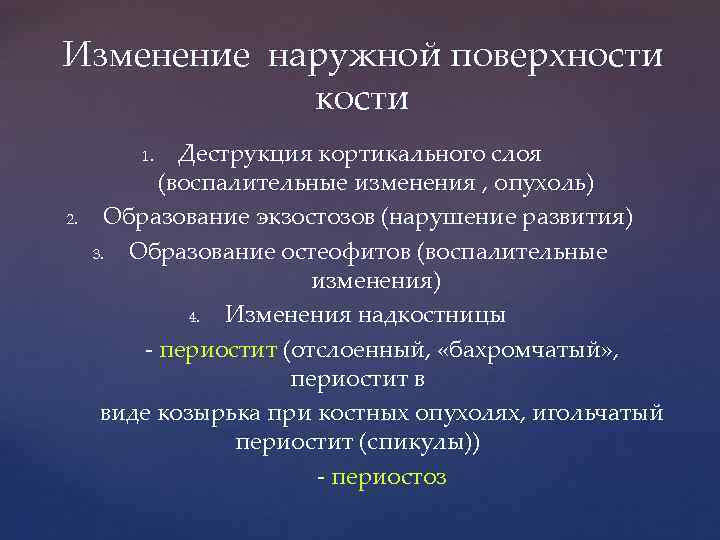 Изменение наружной поверхности кости

1. Деструкция кортикального слоя (воспалительные изменения , опухоль)
2. Образование экзостозов (нарушение развития)
3. Образование остеофитов (воспалительные изменения)
4. Изменения надкостницы

- периостит (отслоенный, «бахромчатый», периостит в виде козырька при костных опухолях, игольчатый периостит (спикулы))

- периостоз